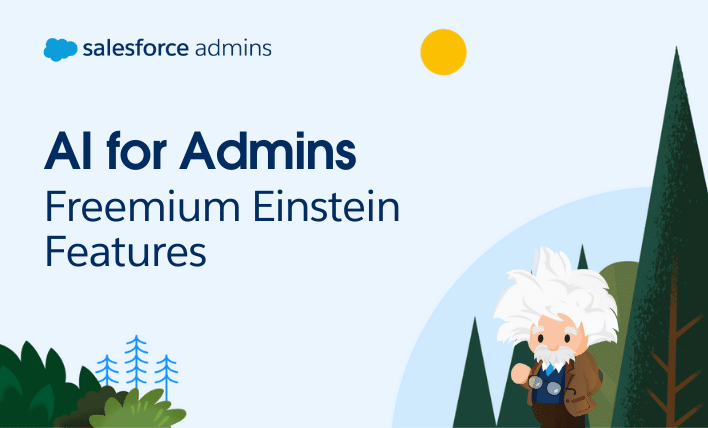 salesforce admins

AI for Admins
Freemium Einstein Features